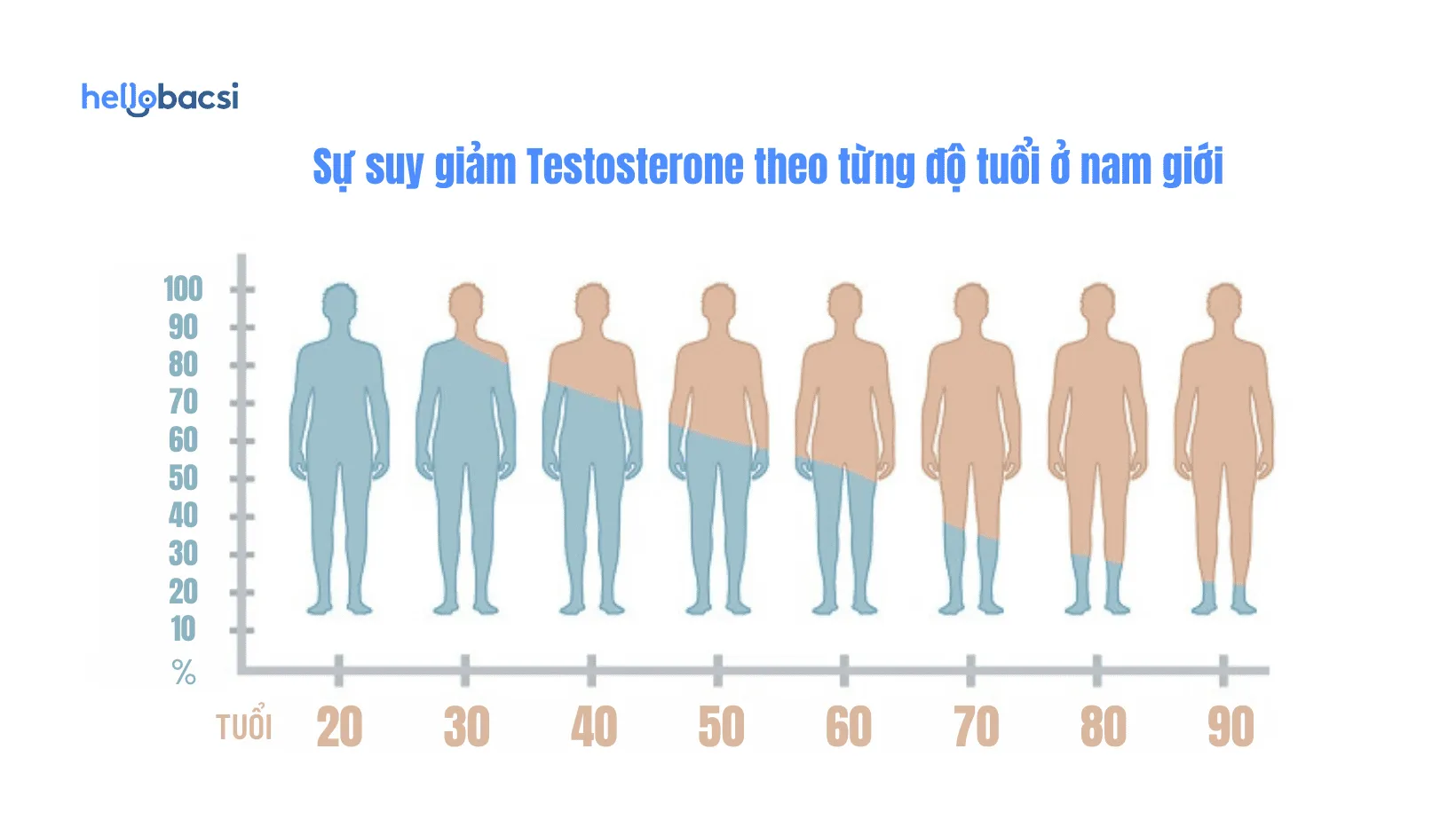 hellobacsi

Sự suy giảm Testosterone theo từng độ tuổi ở nam giới

100
90
80
70
60
50
40
30
20
10
%

TUỔI 20 30 40 50 60 70 80 90